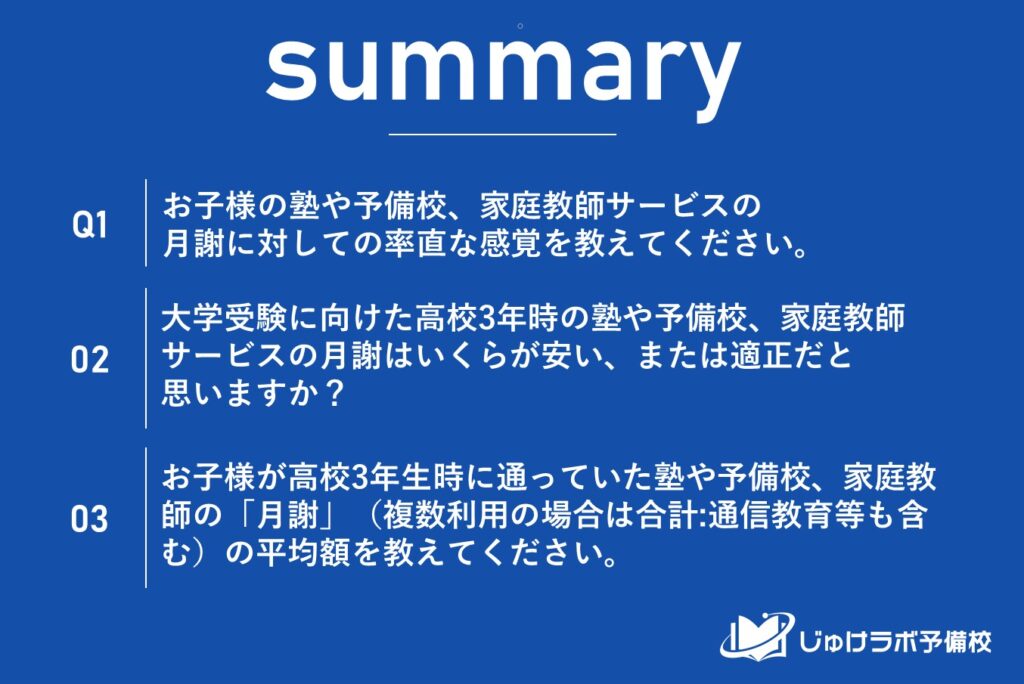 summary

Q1
お子様の塾や予備校、家庭教師サービスの月謝に対しての率直な感覚を教えてください。

02
大学受験に向けた高校3年時の塾や予備校、家庭教師サービスの月謝はいくらが安い、または適正だと思いますか？

03
お子様が高校3年生時に通っていた塾や予備校、家庭教師の「月謝」（複数利用の場合は合計:通信教育等も含む）の平均額を教えてください。

じゅけラボ予備校